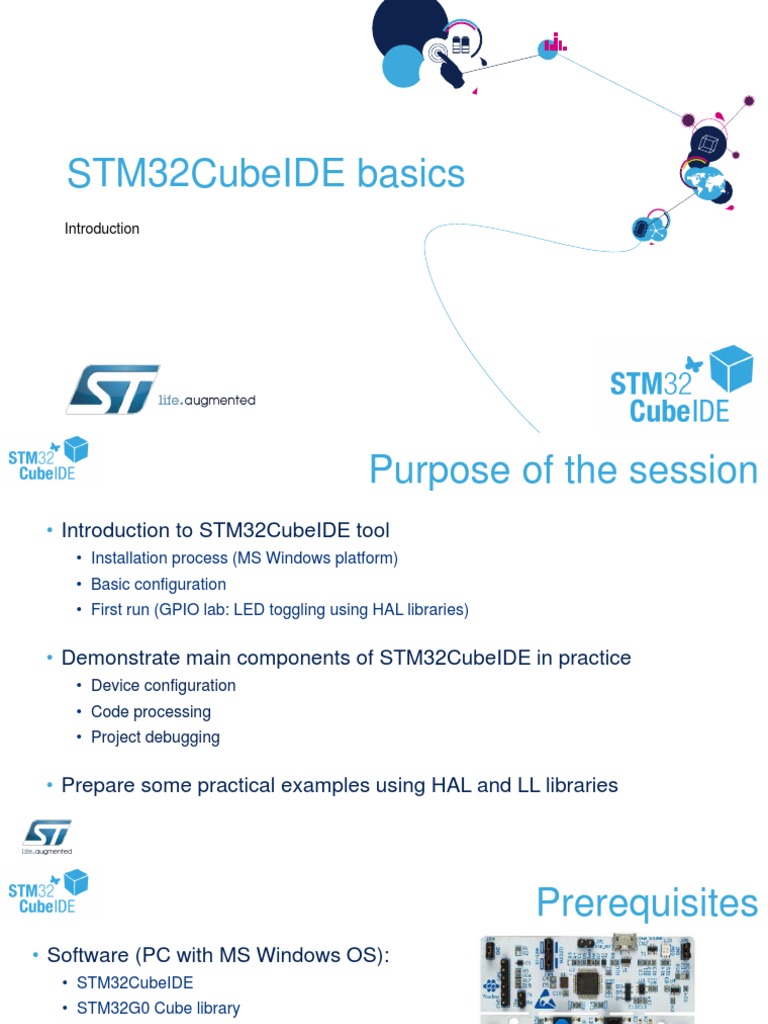 STM32CubeIDE basics

Introduction

life.augmented

STM32 CubeIDE

STM32 CubeIDE

Purpose of the session

• Introduction to STM32CubeIDE tool
• Installation process (MS Windows platform)
• Basic configuration
• First run (GPIO lab: LED toggling using HAL libraries)

• Demonstrate main components of STM32CubeIDE in practice
• Device configuration
• Code processing
• Project debugging

• Prepare some practical examples using HAL and LL libraries

life.augmented

STM32 CubeIDE

Prerequisites

• Software (PC with MS Windows OS):
• STM32CubeIDE
• STM32G0 Cube library